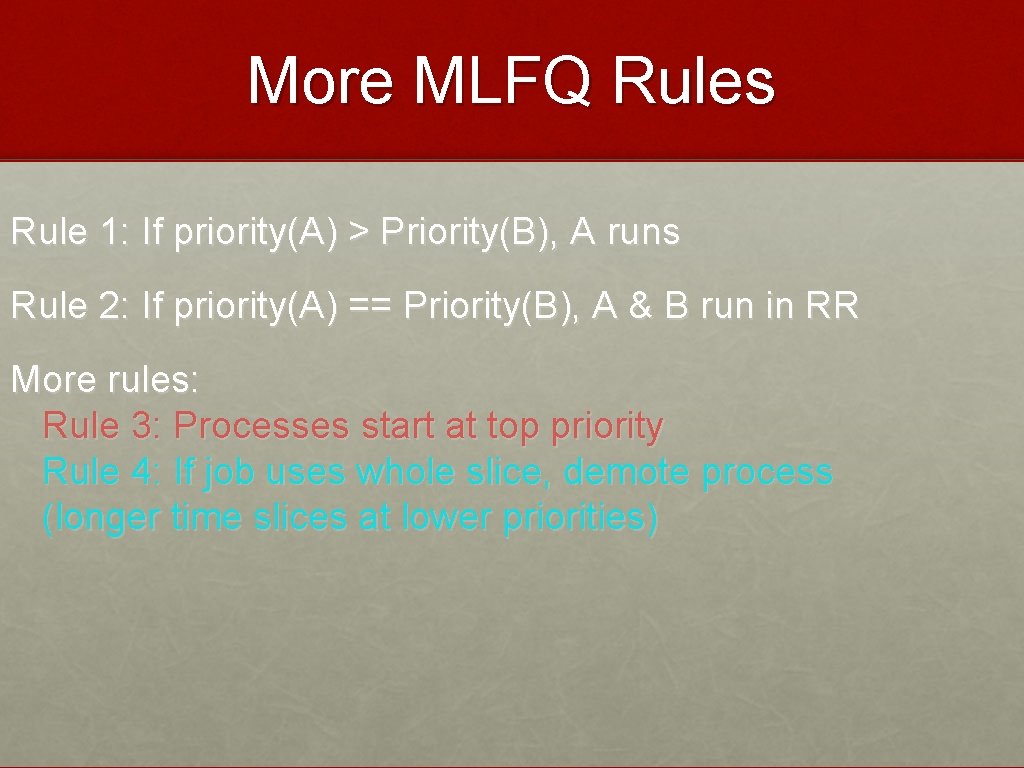 More MLFQ Rules

Rule 1: If priority(A) > Priority(B), A runs

Rule 2: If priority(A) == Priority(B), A & B run in RR

More rules:
Rule 3: Processes start at top priority
Rule 4: If job uses whole slice, demote process (longer time slices at lower priorities)